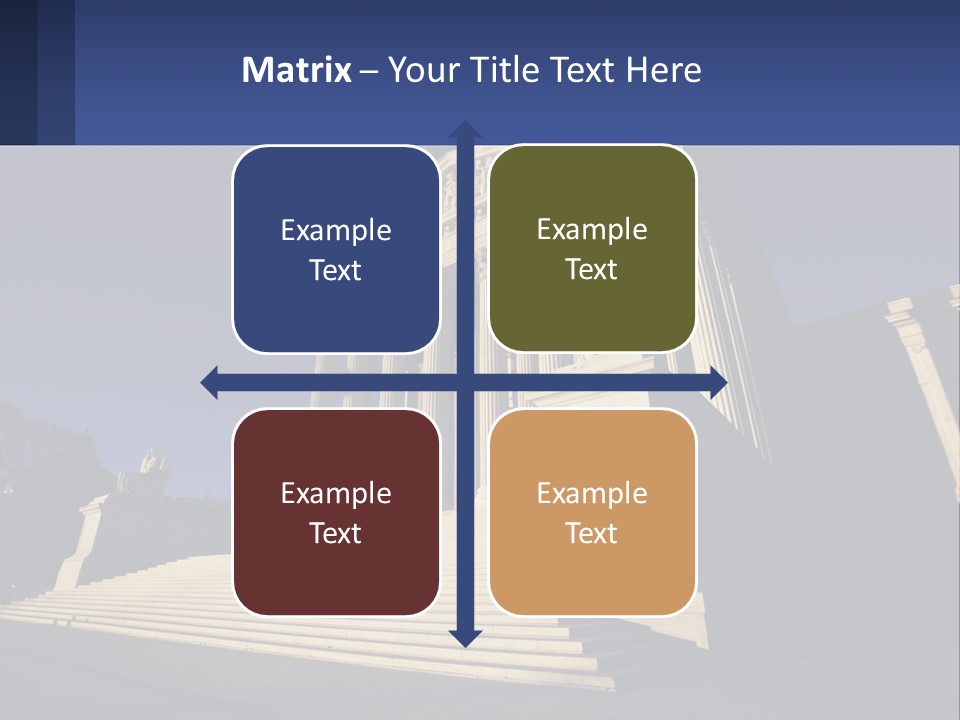 Matrix – Your Title Text Here

Example Text

Example Text

Example Text

Example Text